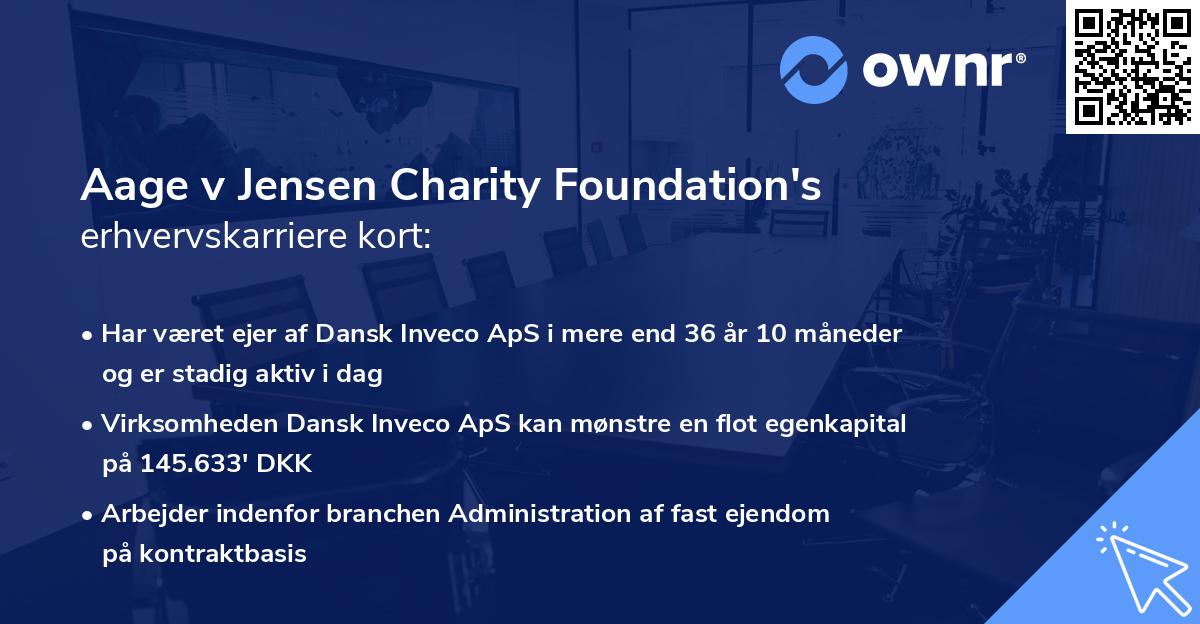 ownr®

Aage v Jensen Charity Foundation's erhvervskarriere kort:

• Har været ejer af Dansk Inveco ApS i mere end 36 år 10 måneder og er stadig aktiv i dag

• Virksomheden Dansk Inveco ApS kan mønstre en flot egenkapital på 145.633' DKK

• Arbejder indenfor branchen Administration af fast ejendom på kontraktbasis